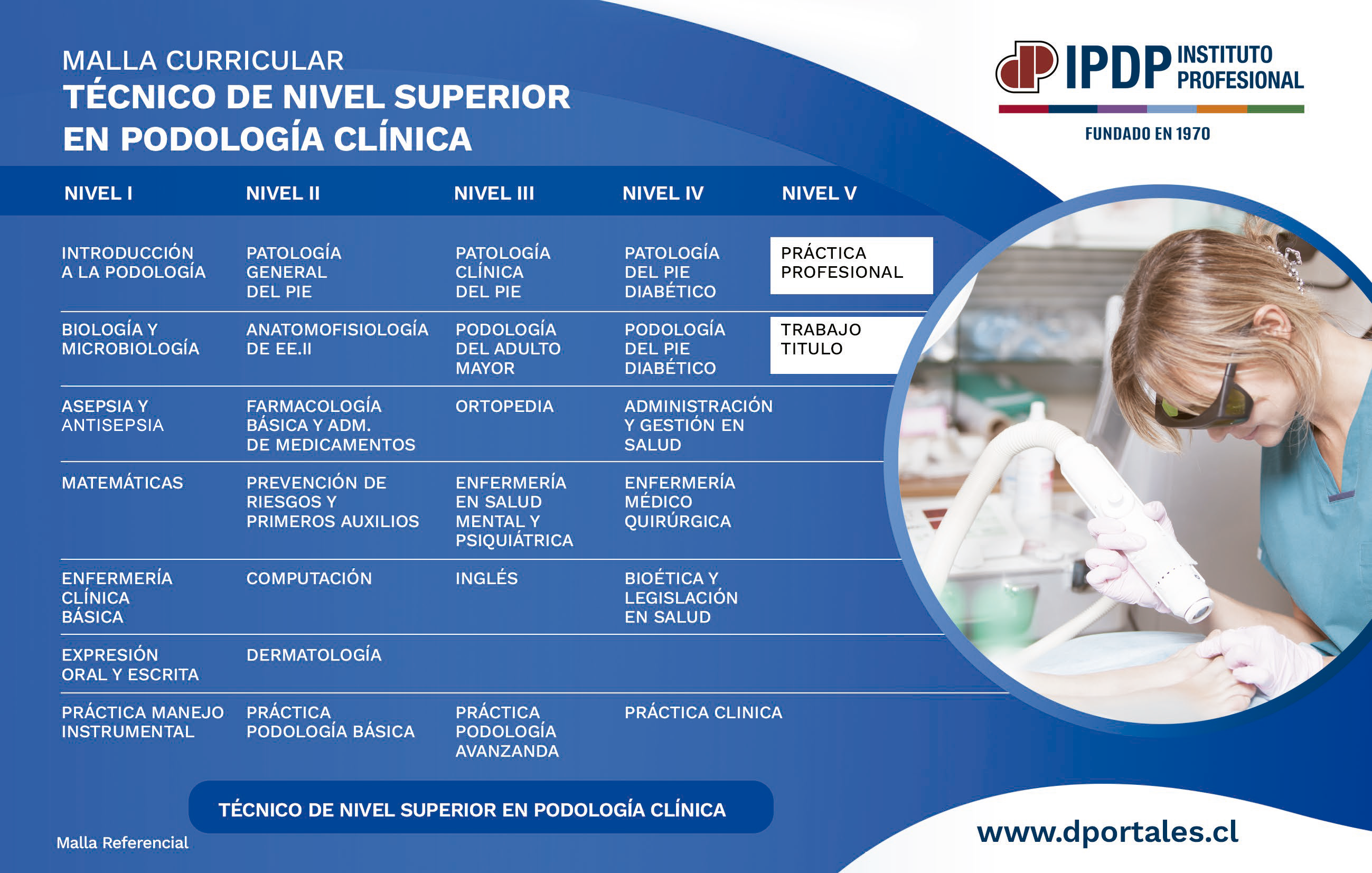 MALLA CURRICULAR
TÉCNICO DE NIVEL SUPERIOR EN PODOLOGÍA CLÍNICA

IPDP INSTITUTO PROFESIONAL
FUNDADO EN 1970

| NIVEL I | NIVEL II | NIVEL III | NIVEL IV | NIVEL V |
|---|---|---|---|---|
| INTRODUCCIÓN A LA PODOLOGÍA | PATOLOGÍA GENERAL DEL PIE | PATOLOGÍA CLÍNICA DEL PIE | PATOLOGÍA DEL PIE DIABÉTICO | PRÁCTICA PROFESIONAL |
| BIOLOGÍA Y MICROBIOLOGÍA | ANATOMOFISIOLOGÍA DE EE.II | PODOLOGÍA DEL ADULTO MAYOR | PODOLOGÍA DEL PIE DIABÉTICO | TRABAJO TITULO |
| ASEPSIA Y ANTISEPSIA | FARMACOLOGÍA BÁSICA Y ADM. DE MEDICAMENTOS | ORTOPEDIA | ADMINISTRACIÓN Y GESTIÓN EN SALUD | |
| MATEMÁTICAS | PREVENCIÓN DE RIESGOS Y PRIMEROS AUXILIOS | ENFERMERÍA EN SALUD MENTAL Y PSIQUIÁTRICA | ENFERMERÍA MÉDICO QUIRÚRGICA | |
| ENFERMERÍA CLÍNICA BÁSICA | COMPUTACIÓN | INGLÉS | BIOÉTICA Y LEGISLACIÓN EN SALUD | |
| EXPRESIÓN ORAL Y ESCRITA | DERMATOLOGÍA | | | |
| PRÁCTICA MANEJO INSTRUMENTAL | PRÁCTICA PODOLOGÍA BÁSICA | PRÁCTICA PODOLOGÍA AVANZANDA | PRÁCTICA CLINICA | |

TÉCNICO DE NIVEL SUPERIOR EN PODOLOGÍA CLÍNICA

Malla Referencial

www.dportales.cl